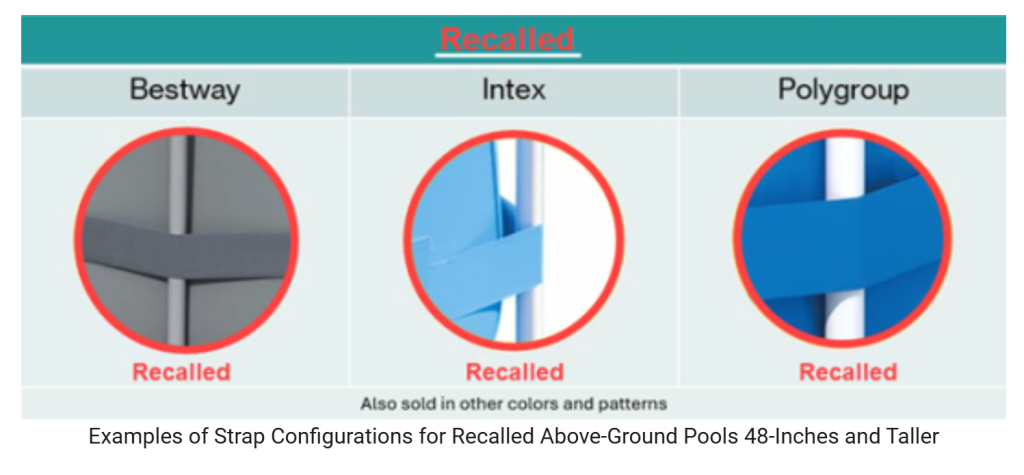 Recalled

| Bestway | Intex | Polygroup |
|---|---|---|
| Recalled | Recalled | Recalled |

Also sold in other colors and patterns

Examples of Strap Configurations for Recalled Above-Ground Pools 48-Inches and Taller